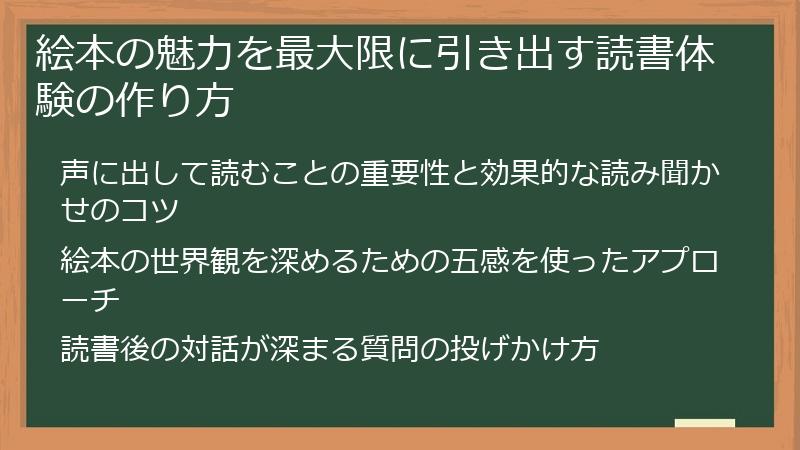 絵本の魅力を最大限に引き出す読書体験の作り方

声に出して読むことの重要性と効果的な読み聞かせのコツ

絵本の世界観を深めるための五感を使ったアプローチ

読書後の対話が深まる質問の投げかけ方